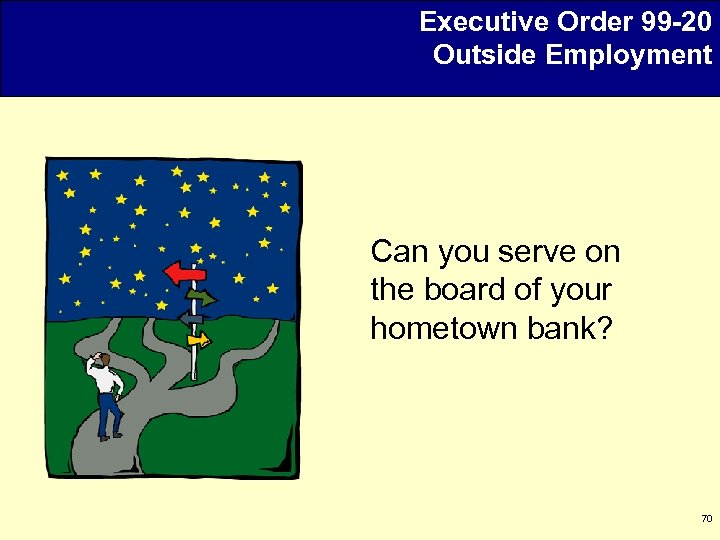 Executive Order 99-20
Outside Employment

Can you serve on the board of your hometown bank?

70